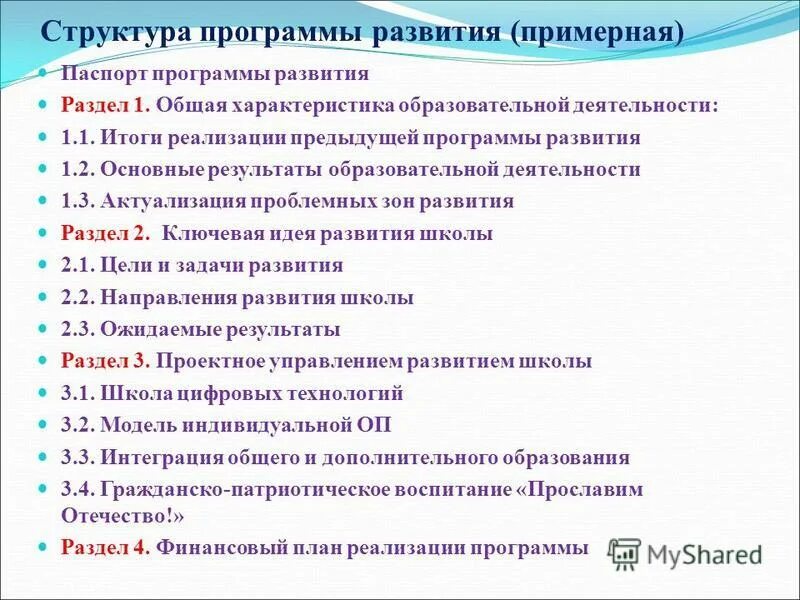 Структура программы развития (примерная)

Паспорт программы развития

Раздел 1. Общая характеристика образовательной деятельности:

1.1. Итоги реализации предыдущей программы развития

1.2. Основные результаты образовательной деятельности

1.3. Актуализация проблемных зон развития

Раздел 2. Ключевая идея развития школы

2.1. Цели и задачи развития

2.2. Направления развития школы

2.3. Ожидаемые результаты

Раздел 3. Проектное управлением развитием школы

3.1. Школа цифровых технологий

3.2. Модель индивидуальной ОП

3.3. Интеграция общего и дополнительного образования

3.4. Гражданско-патриотическое воспитание «Прославим Отечество!»

Раздел 4. Финансовый план реализации программы

MyShared